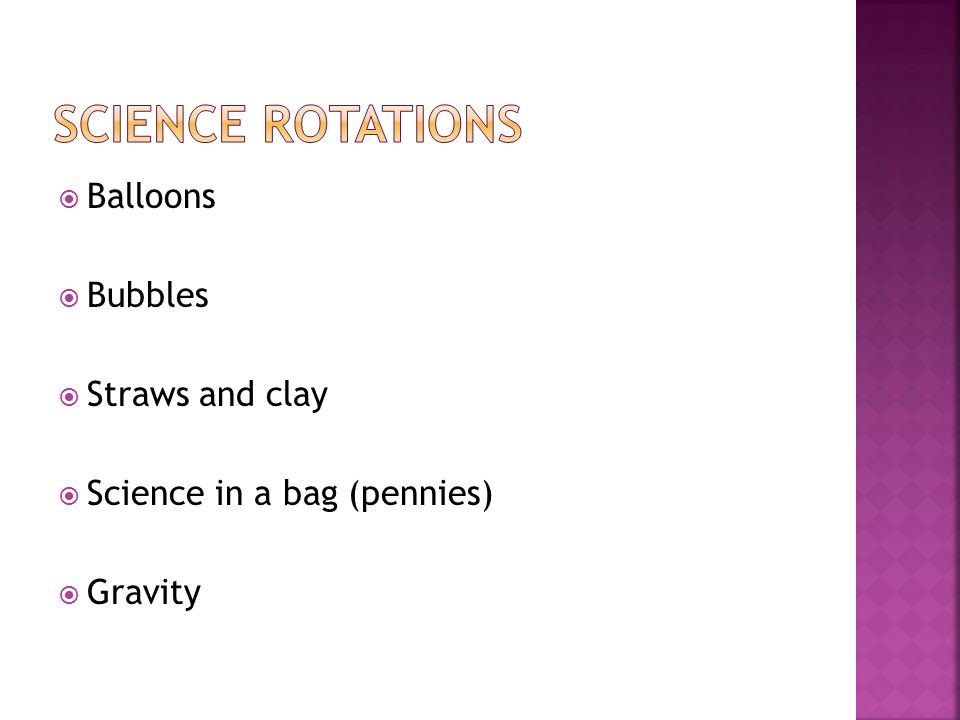 SCIENCE ROTATIONS

Balloons

Bubbles

Straws and clay

Science in a bag (pennies)

Gravity